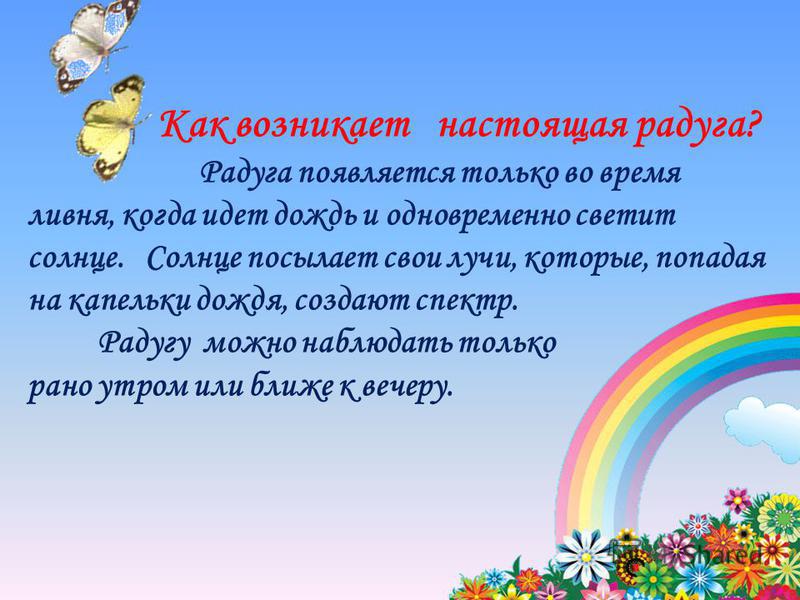 Как возникает настоящая радуга?

Радуга появляется только во время ливня, когда идет дождь и одновременно светит солнце. Солнце посылает свои лучи, которые, попадая на капельки дождя, создают спектр.

Радугу можно наблюдать только рано утром или ближе к вечеру.